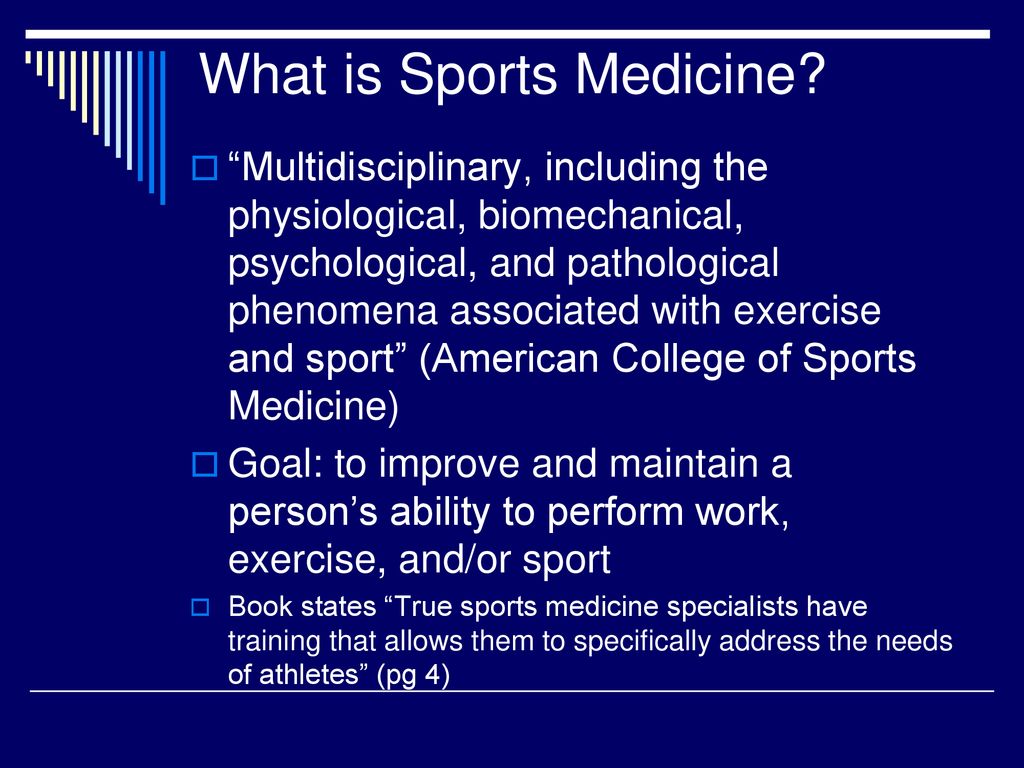 What is Sports Medicine?

“Multidisciplinary, including the physiological, biomechanical, psychological, and pathological phenomena associated with exercise and sport” (American College of Sports Medicine)

Goal: to improve and maintain a person’s ability to perform work, exercise, and/or sport

Book states “True sports medicine specialists have training that allows them to specifically address the needs of athletes” (pg 4)